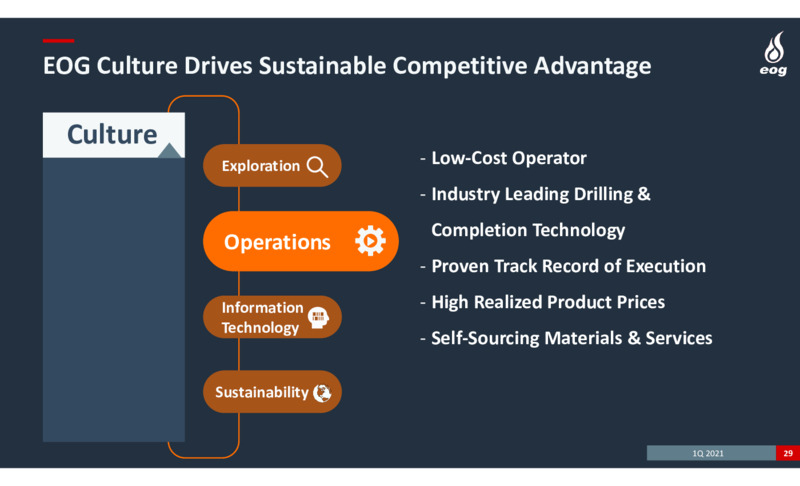 EOG Culture Drives Sustainable Competitive Advantage

eog

Culture

Exploration

Operations

Information Technology

Sustainability

- Low-Cost Operator
- Industry Leading Drilling & Completion Technology
- Proven Track Record of Execution
- High Realized Product Prices
- Self-Sourcing Materials & Services

1Q 2021 29